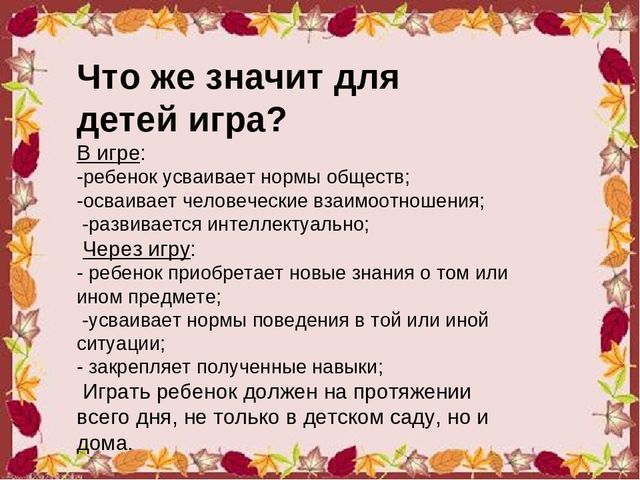 Что же значит для детей игра?

В игре:
-ребенок усваивает нормы обществ;
-осваивает человеческие взаимоотношения;
-развивается интеллектуально;

Через игру:
- ребенок приобретает новые знания о том или ином предмете;
-усваивает нормы поведения в той или иной ситуации;
- закрепляет полученные навыки;

Играть ребенок должен на протяжении всего дня, не только в детском саду, но и дома.